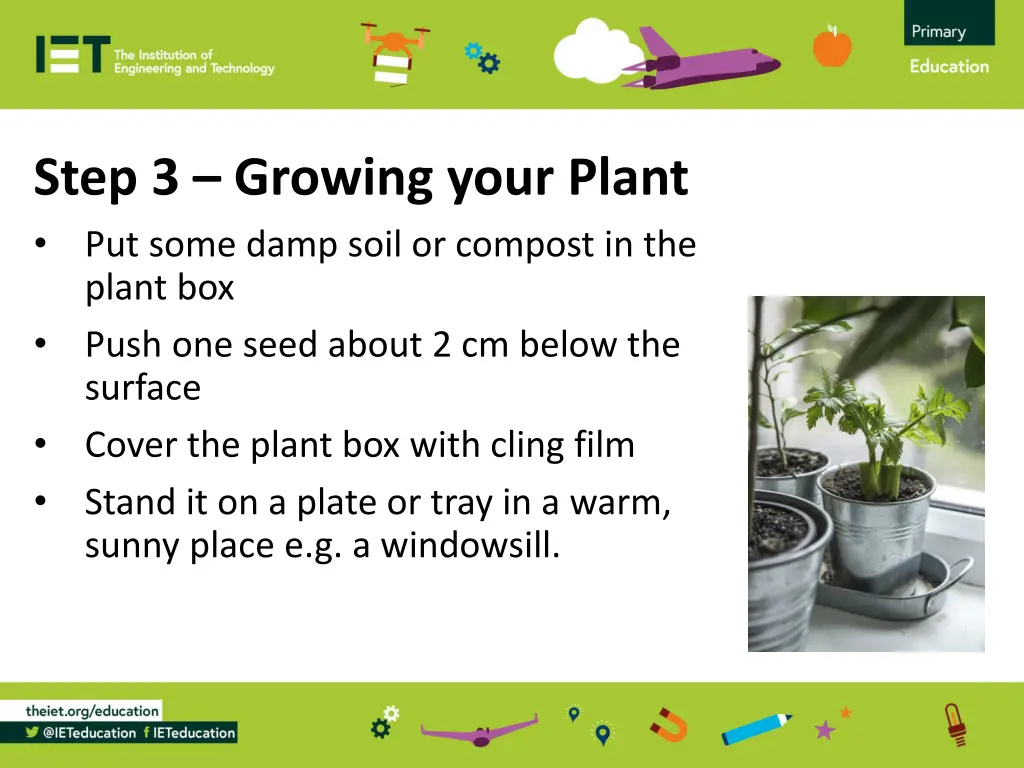 IET The Institution of Engineering and Technology

Primary Education

Step 3 – Growing your Plant

• Put some damp soil or compost in the plant box
• Push one seed about 2 cm below the surface
• Cover the plant box with cling film
• Stand it on a plate or tray in a warm, sunny place e.g. a windowsill.

theiet.org/education
@IETeducation IETeducation